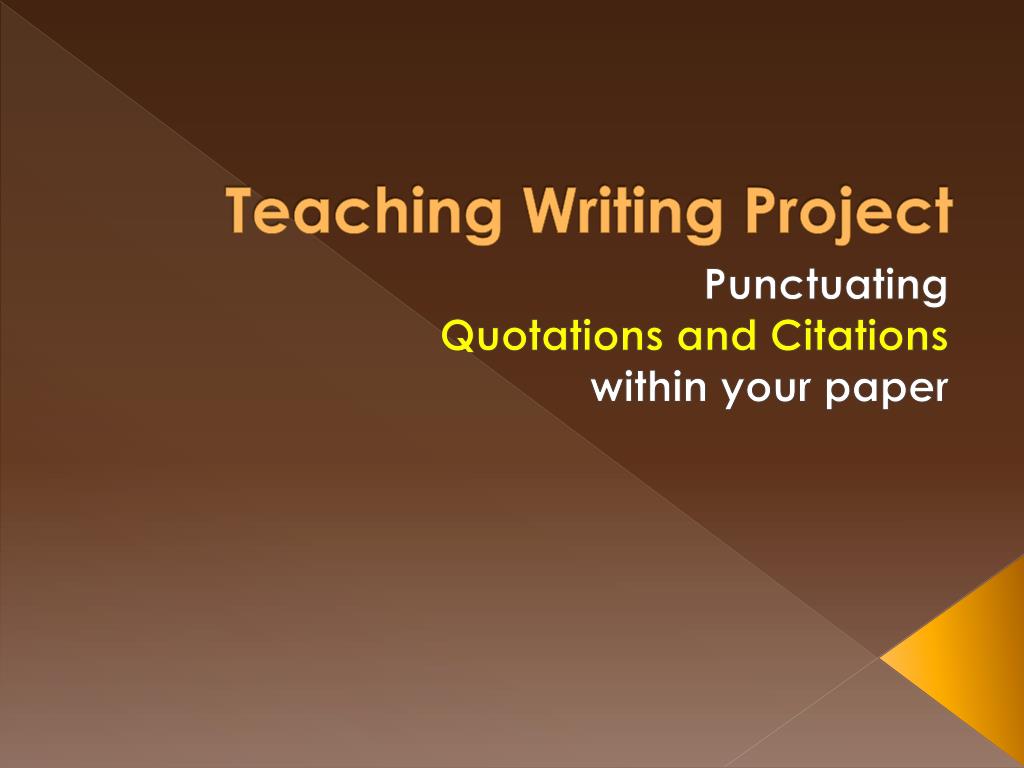 Teaching Writing Project

Punctuating
Quotations and Citations
within your paper